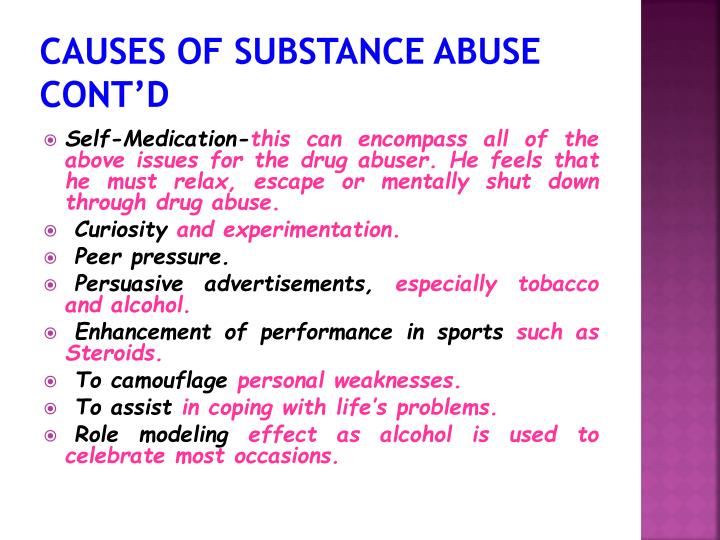 CAUSES OF SUBSTANCE ABUSE CONT'D

Self-Medication-this can encompass all of the above issues for the drug abuser. He feels that he must relax, escape or mentally shut down through drug abuse.

Curiosity and experimentation.

Peer pressure.

Persuasive advertisements, especially tobacco and alcohol.

Enhancement of performance in sports such as Steroids.

To camouflage personal weaknesses.

To assist in coping with life's problems.

Role modeling effect as alcohol is used to celebrate most occasions.